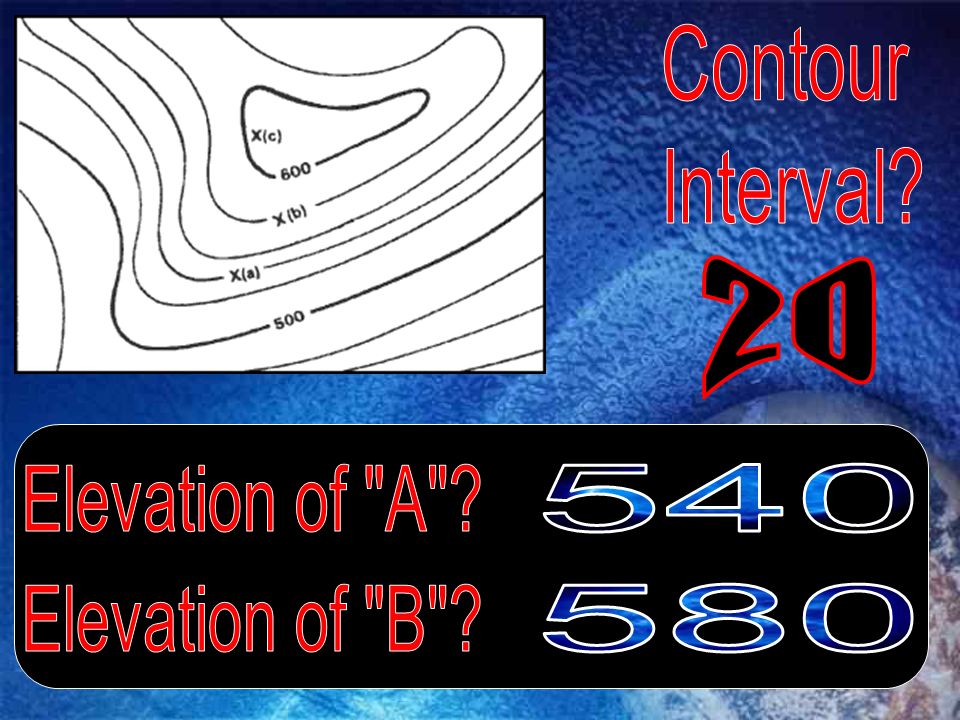 X(c)
600
X(b)
X(a)
500

Contour Interval?

20

Elevation of "A"? 540

Elevation of "B"? 580